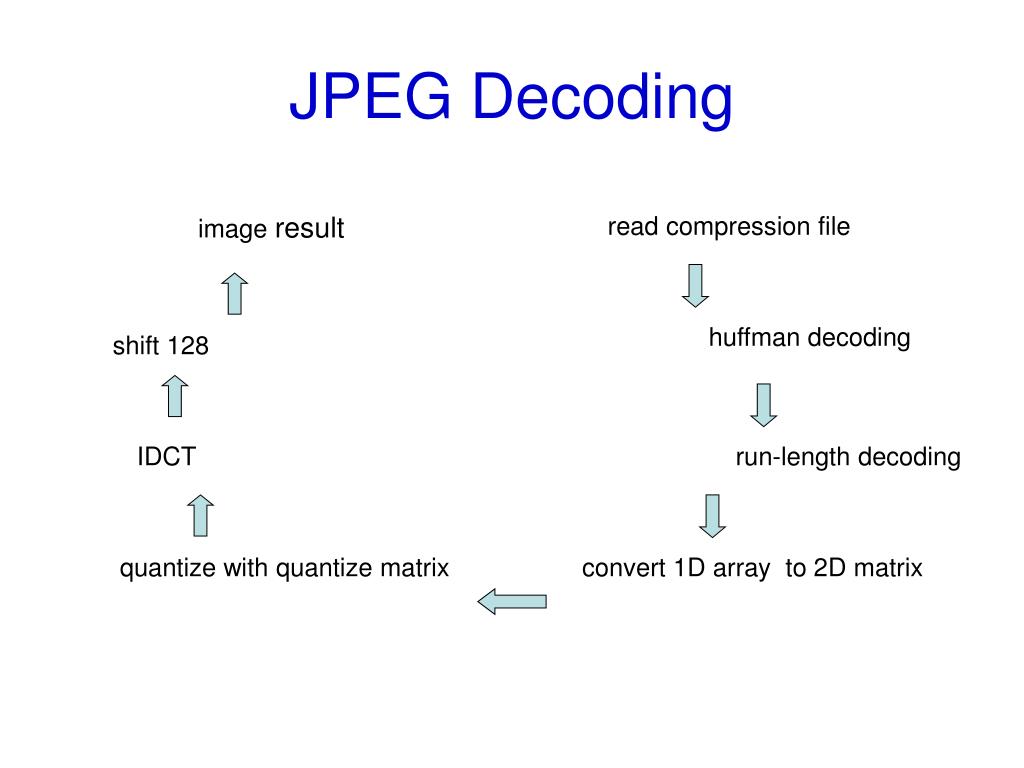 JPEG Decoding

read compression file

huffman decoding

run-length decoding

convert 1D array to 2D matrix

quantize with quantize matrix

IDCT

shift 128

image result